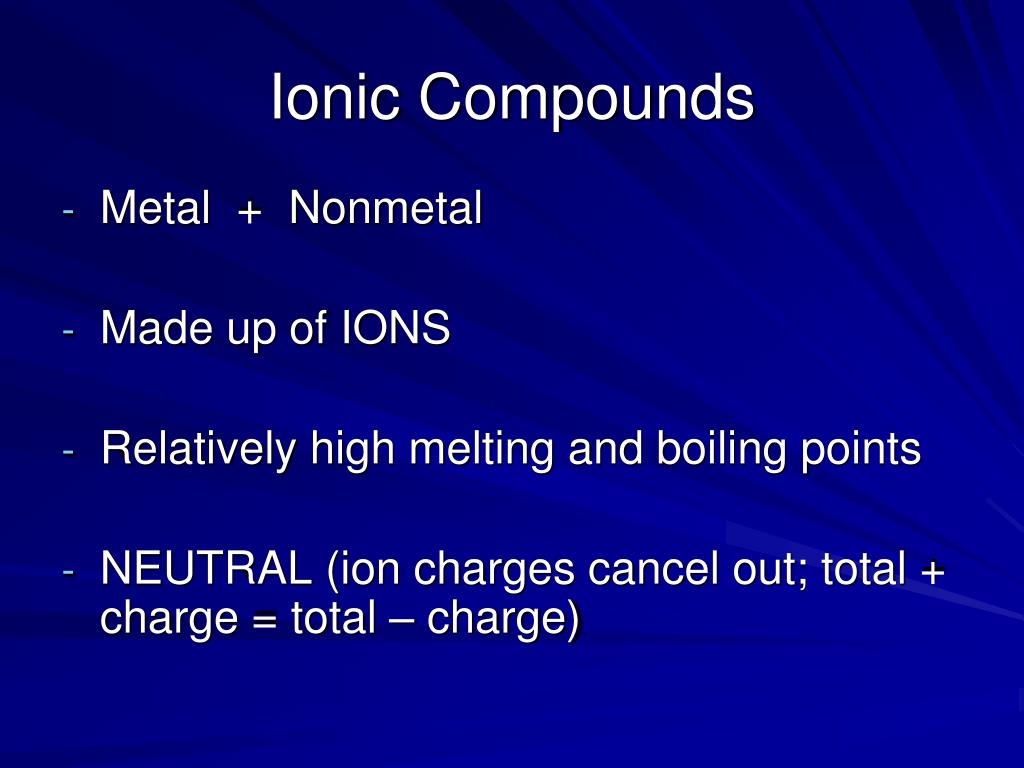 Ionic Compounds

- Metal + Nonmetal

- Made up of IONS

- Relatively high melting and boiling points

- NEUTRAL (ion charges cancel out; total + charge = total – charge)